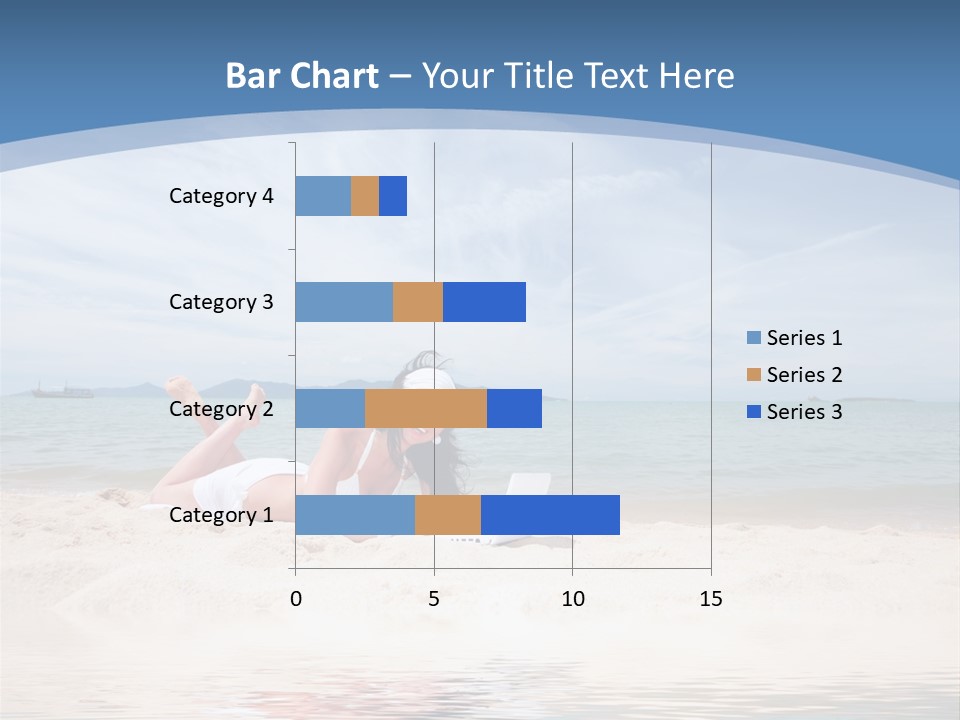 Bar Chart – Your Title Text Here

Category 4
Category 3
Category 2
Category 1

0
5
10
15

Series 1
Series 2
Series 3